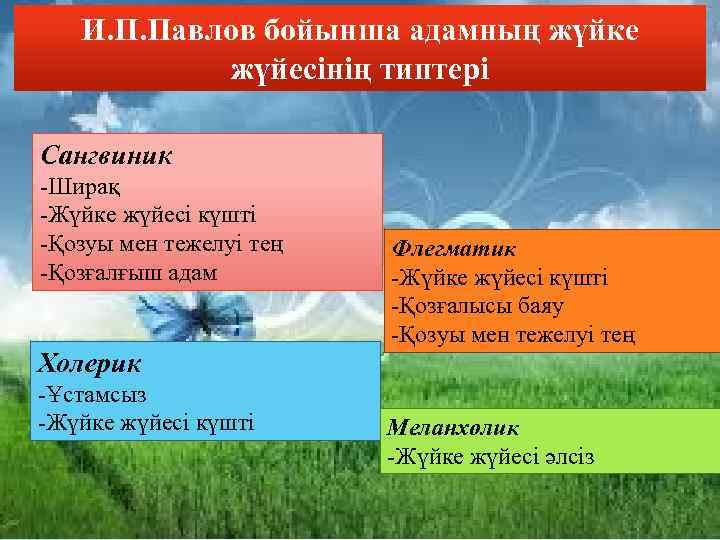 И.П.Павлов бойынша адамның жүйке жүйесінің типтері

Сангвиник
-Ширақ
-Жүйке жүйесі күшті
-Қозуы мен тежелуі тең
-Қозғалғыш адам

Флегматик
-Жүйке жүйесі күшті
-Қозғалысы баяу
-Қозуы мен тежелуі тең

Холерик
-Ұстамсыз
-Жүйке жүйесі күшті

Меланхолик
-Жүйке жүйесі әлсіз